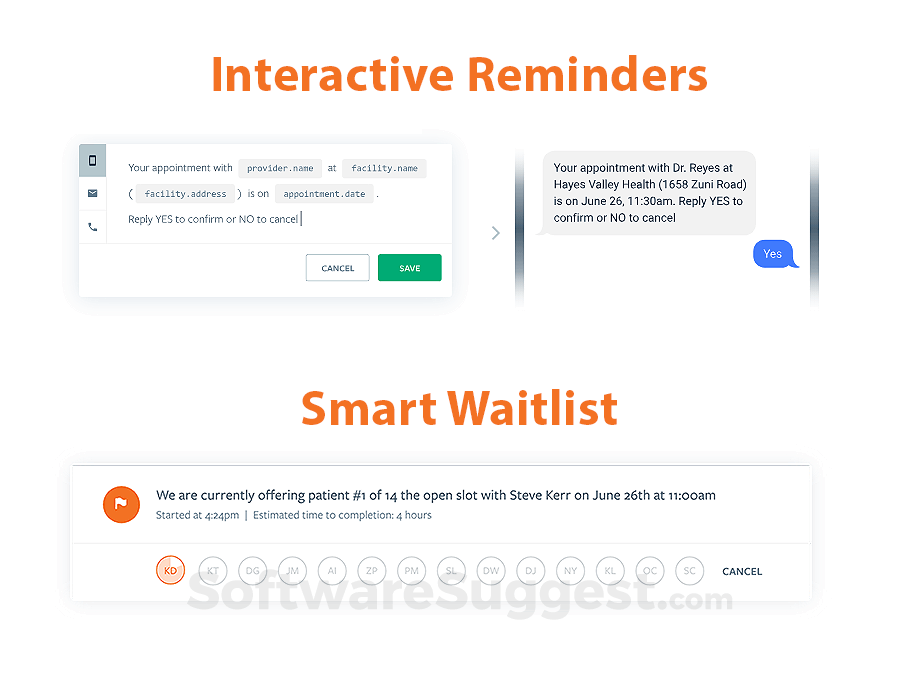 Interactive Reminders

Your appointment with provider.name at facility.name ( facility.address ) is on appointment.date . Reply YES to confirm or NO to cancel

CANCEL SAVE

Your appointment with Dr. Reyes at Hayes Valley Health (1658 Zuni Road) is on June 26, 11:30am. Reply YES to confirm or NO to cancel

Yes

Smart Waitlist

We are currently offering patient #1 of 14 the open slot with Steve Kerr on June 26th at 11:00am

Started at 4:24pm | Estimated time to completion: 4 hours

KD KT DG JM AI ZP PM SL DW DJ NY KL OC SC CANCEL

SoftwareSuggest.com